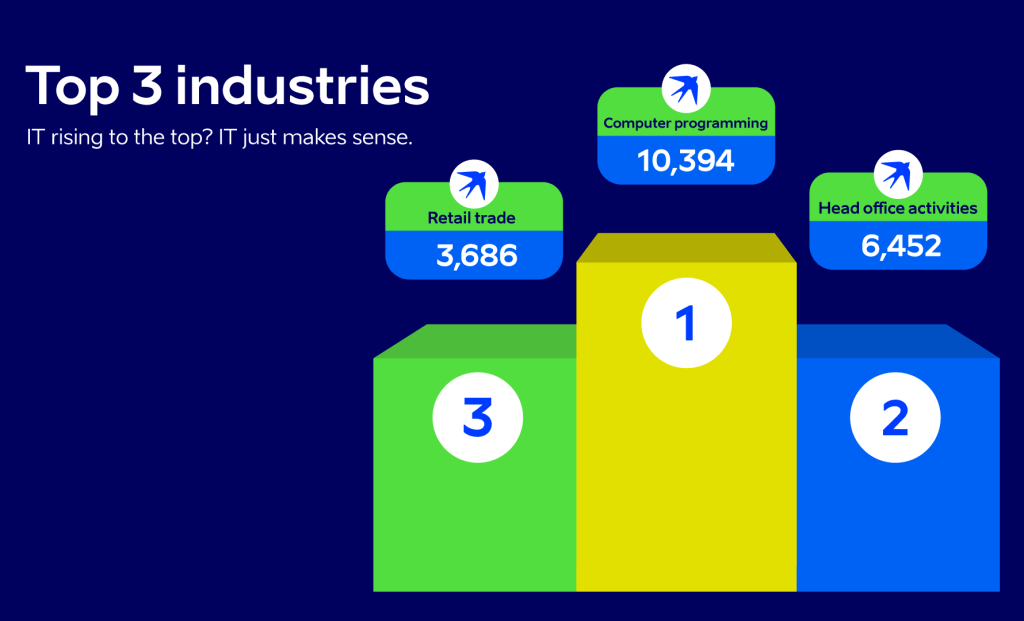 Top 3 industries

IT rising to the top? IT just makes sense.

Retail trade
3,686

Computer programming
10,394

Head office activities
6,452

3

1

2